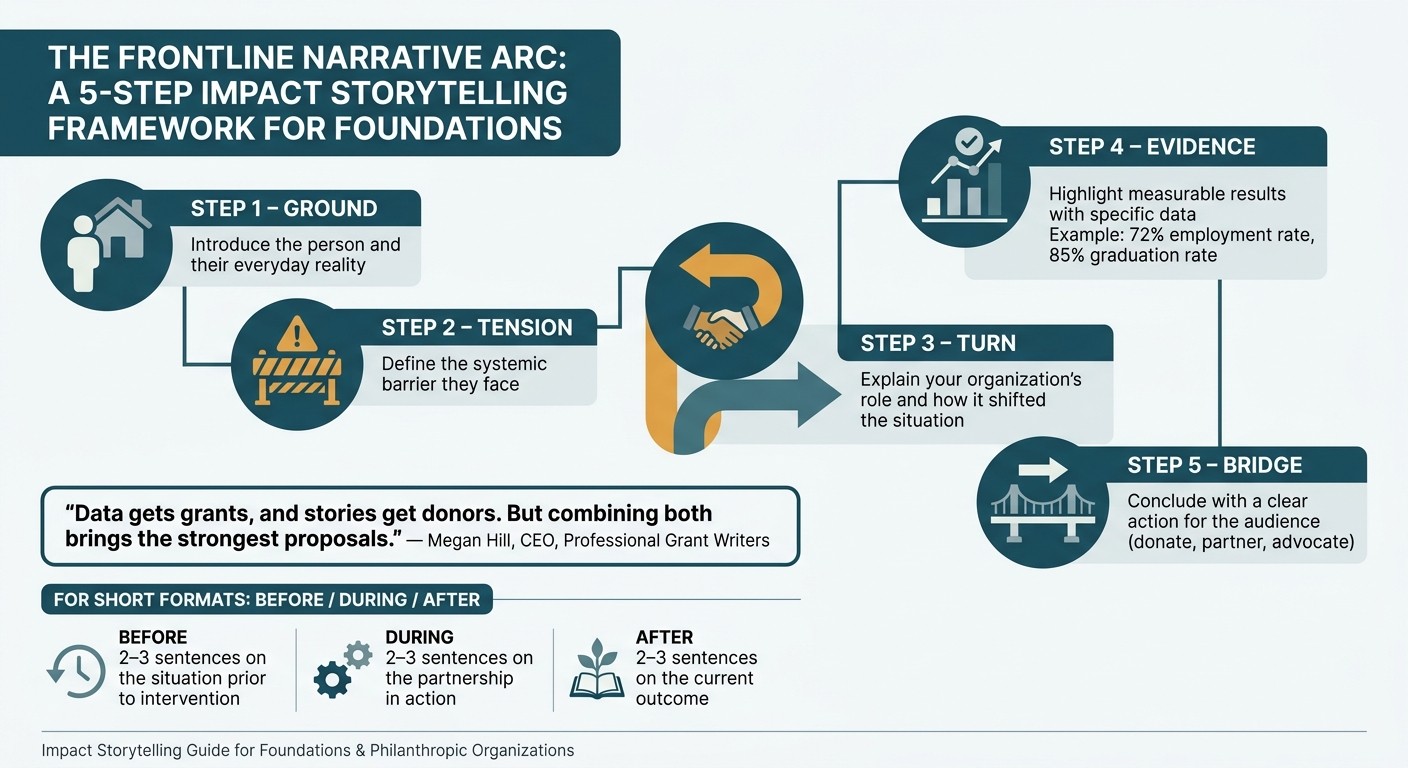 THE FRONTLINE NARRATIVE ARC: A 5-STEP IMPACT STORYTELLING FRAMEWORK FOR FOUNDATIONS

STEP 1 – GROUND
Introduce the person and their everyday reality

STEP 2 – TENSION
Define the systemic barrier they face

STEP 3 – TURN
Explain your organization's role and how it shifted the situation

STEP 4 – EVIDENCE
Highlight measurable results with specific data
Example: 72% employment rate, 85% graduation rate

STEP 5 – BRIDGE
Conclude with a clear action for the audience (donate, partner, advocate)

"Data gets grants, and stories get donors. But combining both brings the strongest proposals." — Megan Hill, CEO, Professional Grant Writers

FOR SHORT FORMATS: BEFORE / DURING / AFTER

BEFORE
2–3 sentences on the situation prior to intervention

DURING
2–3 sentences on the partnership in action

AFTER
2–3 sentences on the current outcome

Impact Storytelling Guide for Foundations & Philanthropic Organizations